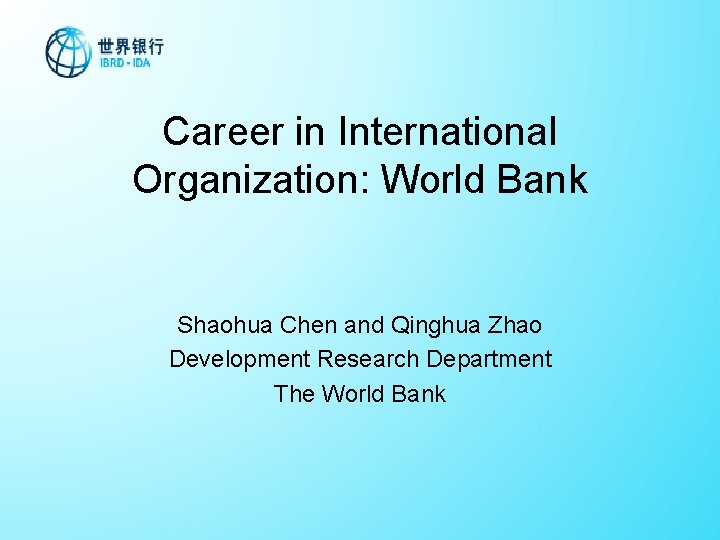 世界银行
IBRD · IDA

Career in International Organization: World Bank

Shaohua Chen and Qinghua Zhao
Development Research Department
The World Bank